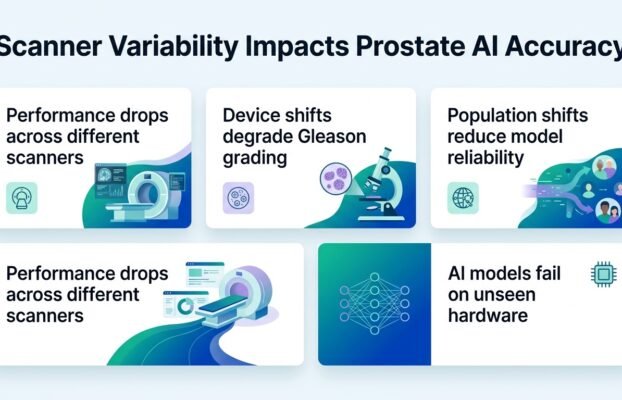 Scanner Variability Impacts Prostate AI Accuracy

Performance drops across different scanners

Device shifts degrade Gleason grading

Population shifts reduce model reliability

Performance drops across different scanners

AI models fail on unseen hardware